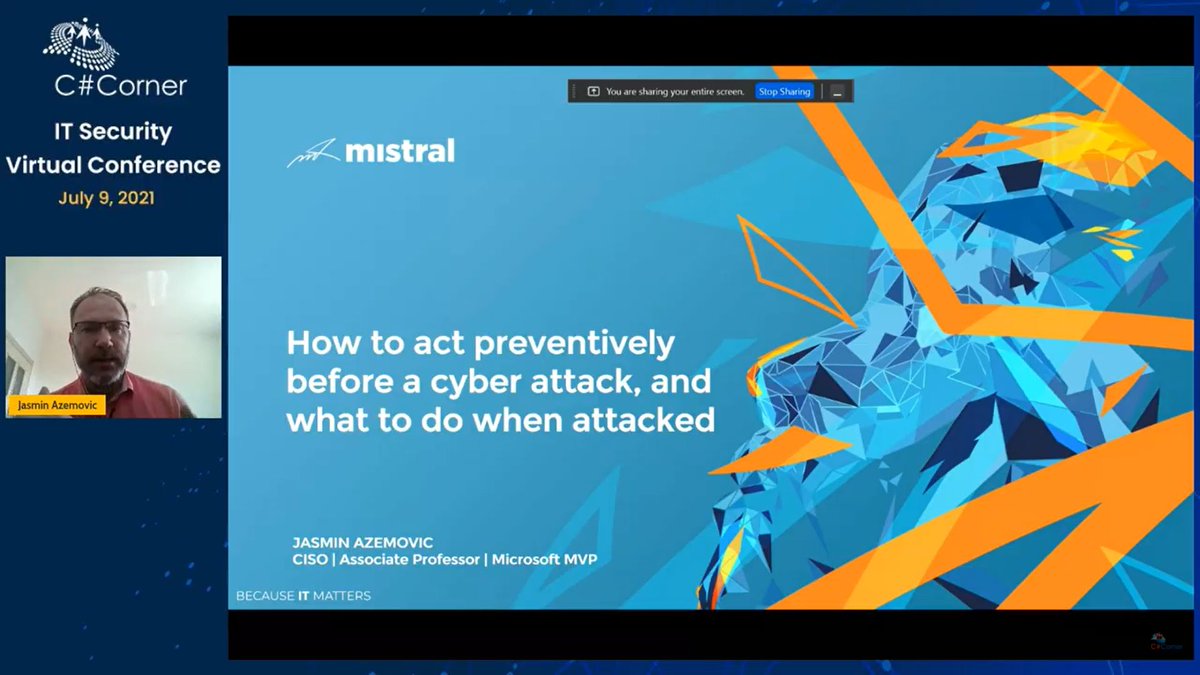 C#Corner

IT Security Virtual Conference

July 9, 2021

Jasmin Azemovic

You are sharing your entire screen. Stop Sharing

mistral

How to act preventively before a cyber attack, and what to do when attacked

JASMIN AZEMOVIC
CISO | Associate Professor | Microsoft MVP

BECAUSE IT MATTERS

C#Corner